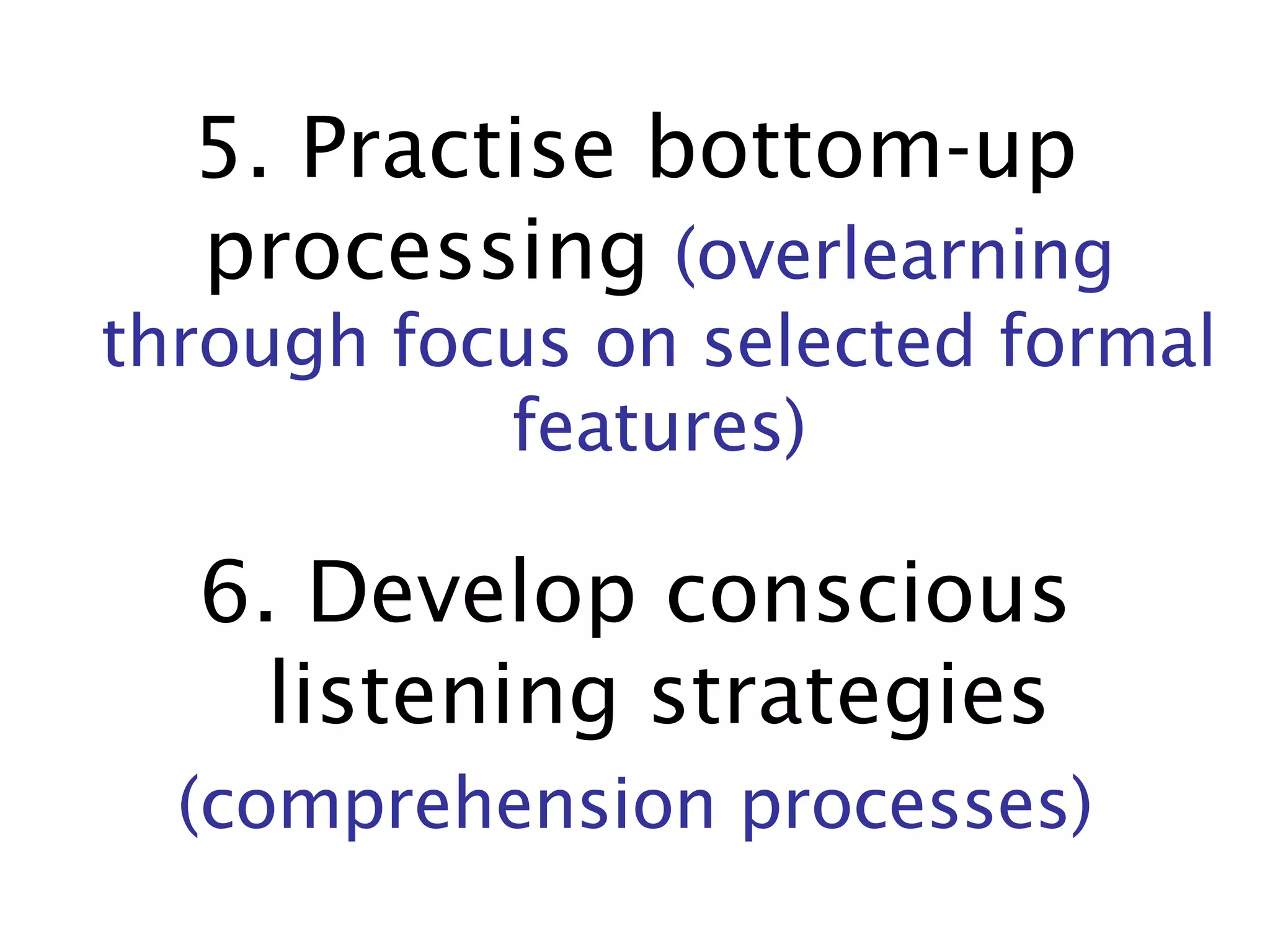 5. Practise bottom-up processing (overlearning through focus on selected formal features)

6. Develop conscious listening strategies (comprehension processes)